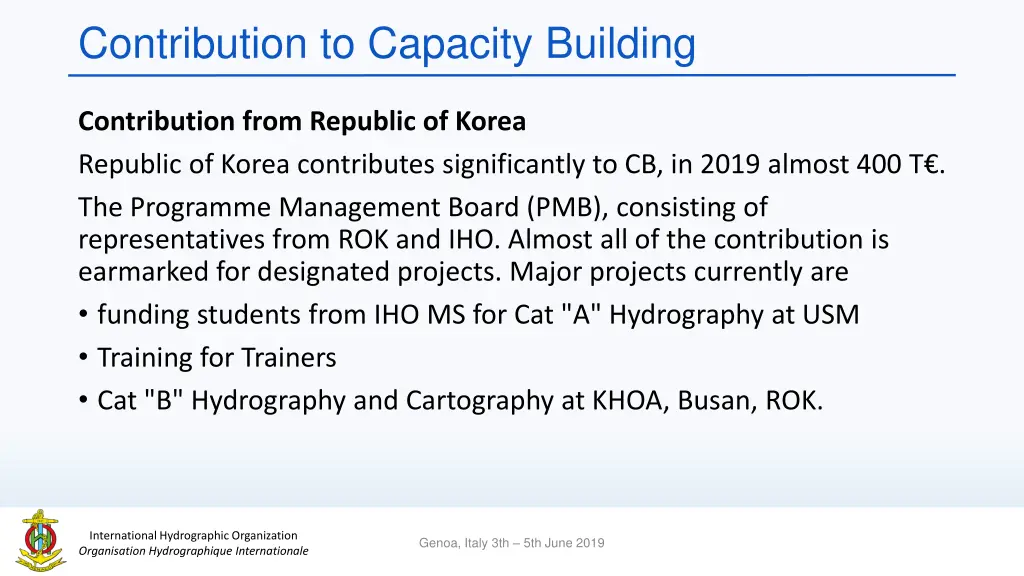 Contribution to Capacity Building

Contribution from Republic of Korea

Republic of Korea contributes significantly to CB, in 2019 almost 400 T€.

The Programme Management Board (PMB), consisting of representatives from ROK and IHO. Almost all of the contribution is earmarked for designated projects. Major projects currently are

• funding students from IHO MS for Cat "A" Hydrography at USM
• Training for Trainers
• Cat "B" Hydrography and Cartography at KHOA, Busan, ROK.

International Hydrographic Organization
Organisation Hydrographique Internationale

Genoa, Italy 3th – 5th June 2019